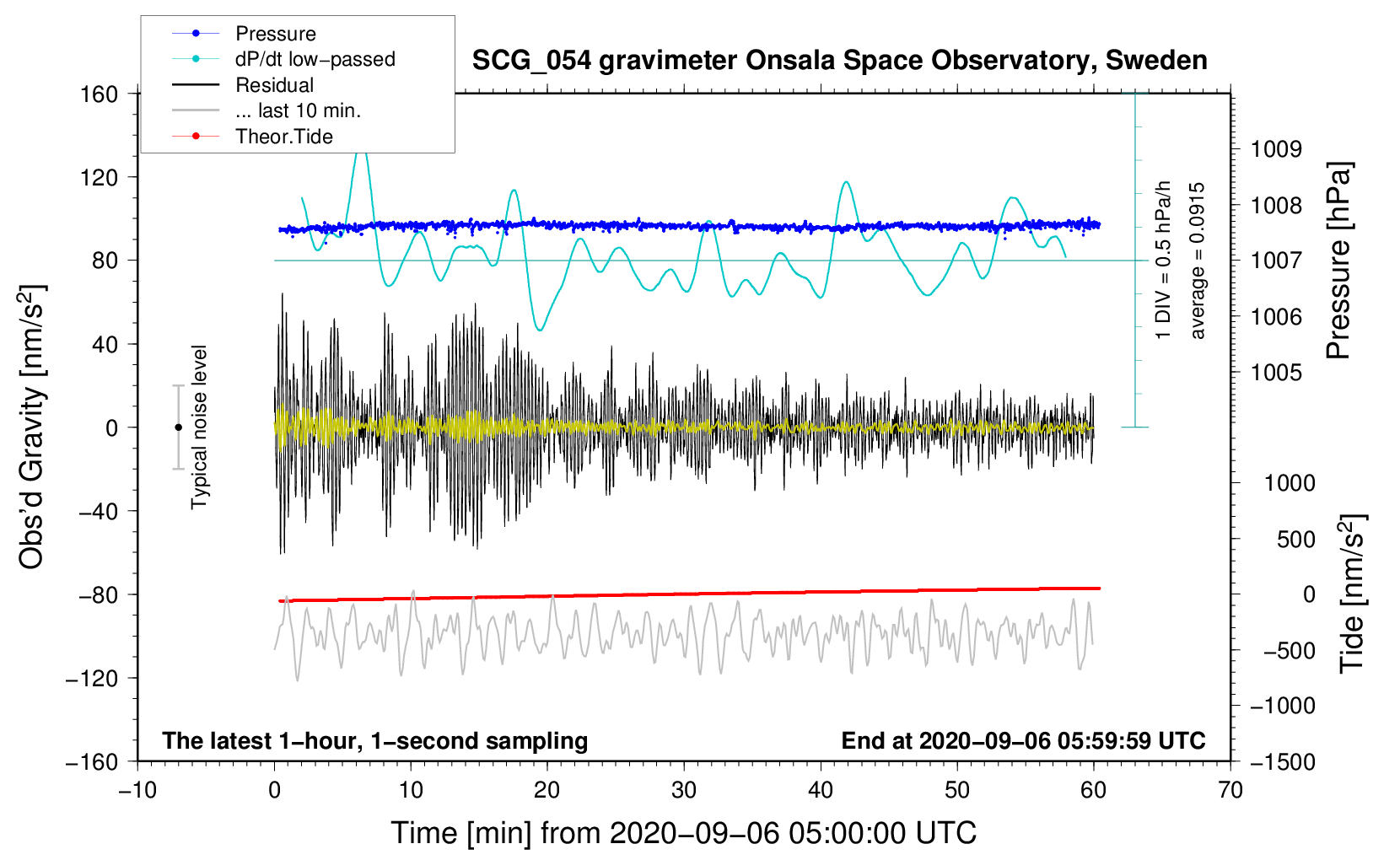 Pressure
dP/dt low−passed
Residual
... last 10 min.
Theor.Tide

SCG_054 gravimeter Onsala Space Observatory, Sweden

160
120
80
40
0
−40
−80
−120
−160

Obs'd Gravity [nm/s$^2$]

Typical noise level

1 DIV = 0.5 hPa/h
average = 0.0915

1009
1008
1007
1006
1005

Pressure [hPa]

1000
500
0
−500
−1000
−1500

Tide [nm/s$^2$]

The latest 1−hour, 1−second sampling
End at 2020−09−06 05:59:59 UTC

−10
0
10
20
30
40
50
60
70

Time [min] from 2020−09−06 05:00:00 UTC